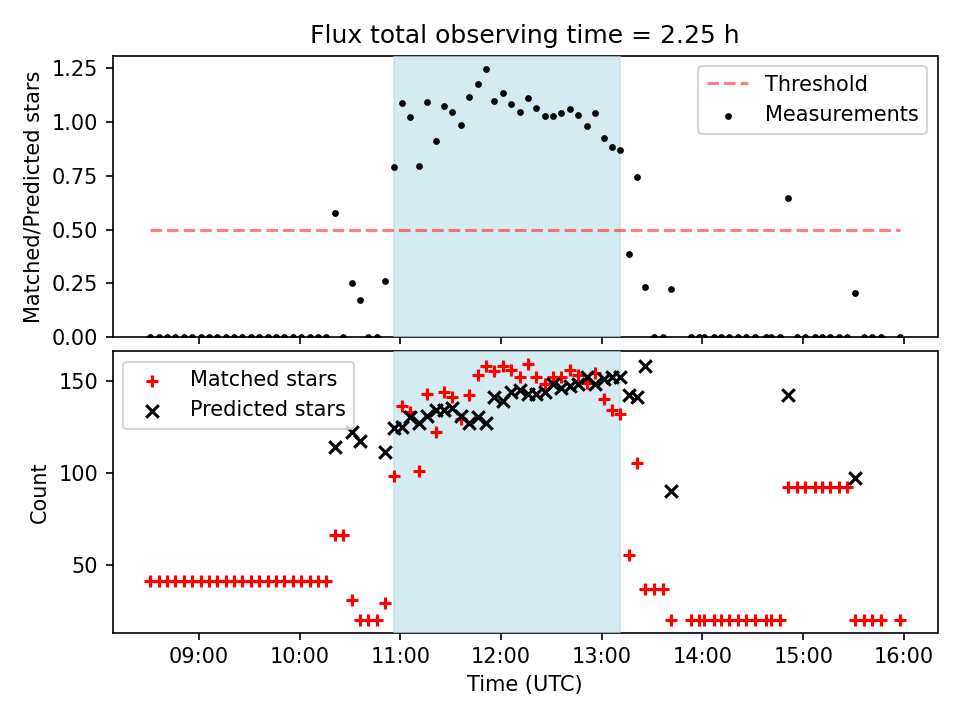 Flux total observing time = 2.25 h

Matched/Predicted stars

1.25
1.00
0.75
0.50
0.25
0.00

Threshold
Measurements

Count

150
100
50

Matched stars
Predicted stars

09:00
10:00
11:00
12:00
13:00
14:00
15:00
16:00

Time (UTC)